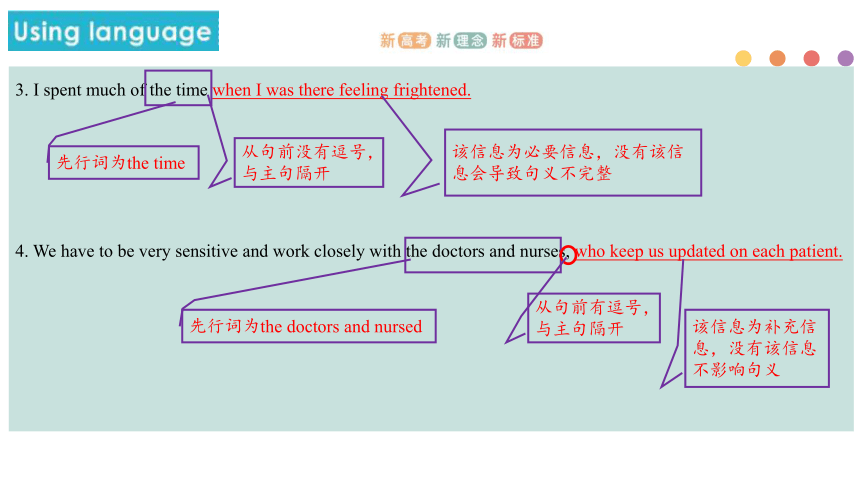 Using language

新高考 新理念 新标准

3. I spent much of the time when I was there feeling frightened.

先行词为the time

从句前没有逗号，与主句隔开

该信息为必要信息，没有该信息会导致句义不完整

4. We have to be very sensitive and work closely with the doctors and nurses, who keep us updated on each patient.

先行词为the doctors and nursed

从句前有逗号，与主句隔开

该信息为补充信息，没有该信息不影响句义